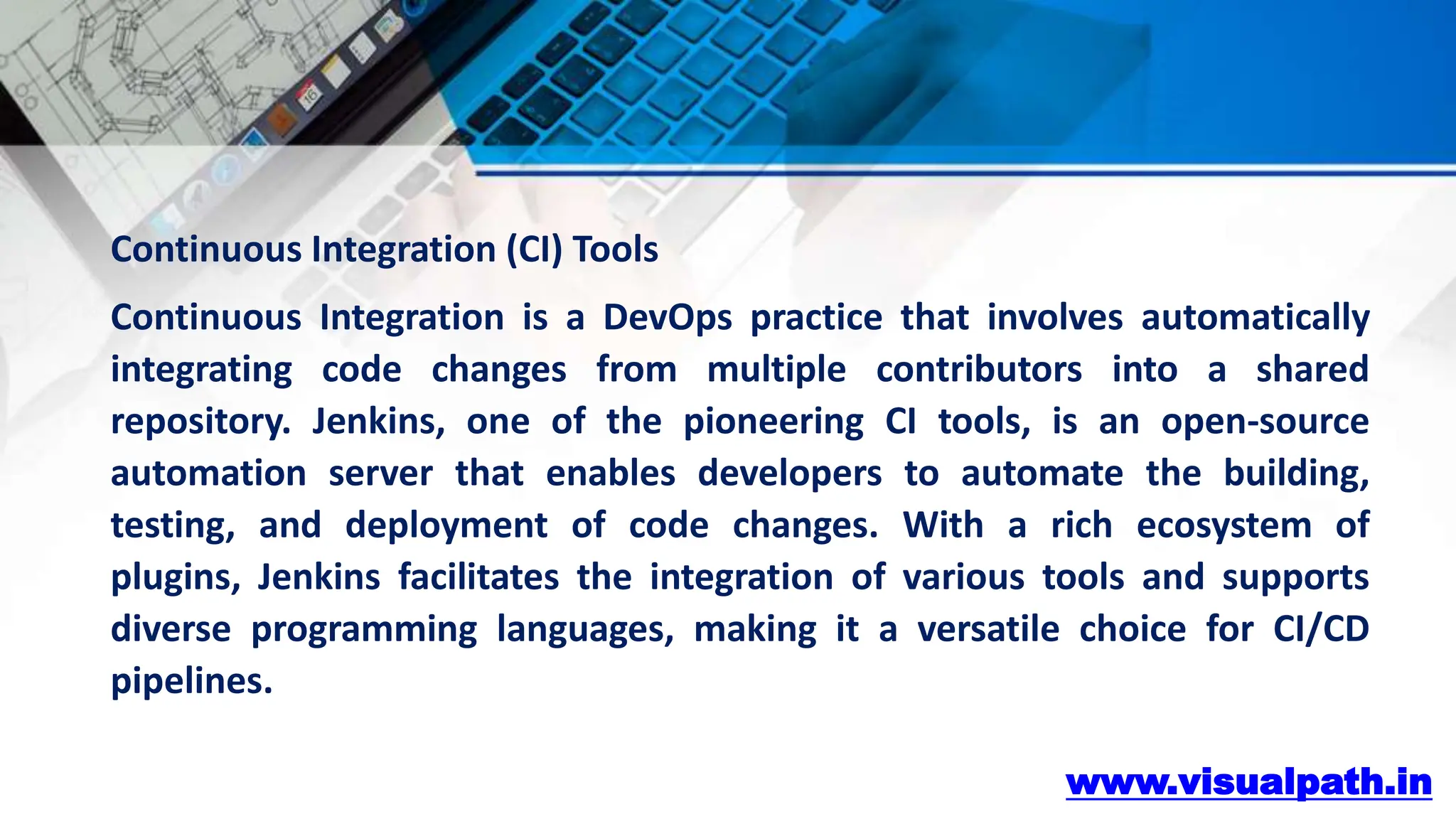 Continuous Integration (CI) Tools

Continuous Integration is a DevOps practice that involves automatically integrating code changes from multiple contributors into a shared repository. Jenkins, one of the pioneering CI tools, is an open-source automation server that enables developers to automate the building, testing, and deployment of code changes. With a rich ecosystem of plugins, Jenkins facilitates the integration of various tools and supports diverse programming languages, making it a versatile choice for CI/CD pipelines.

www.visualpath.in